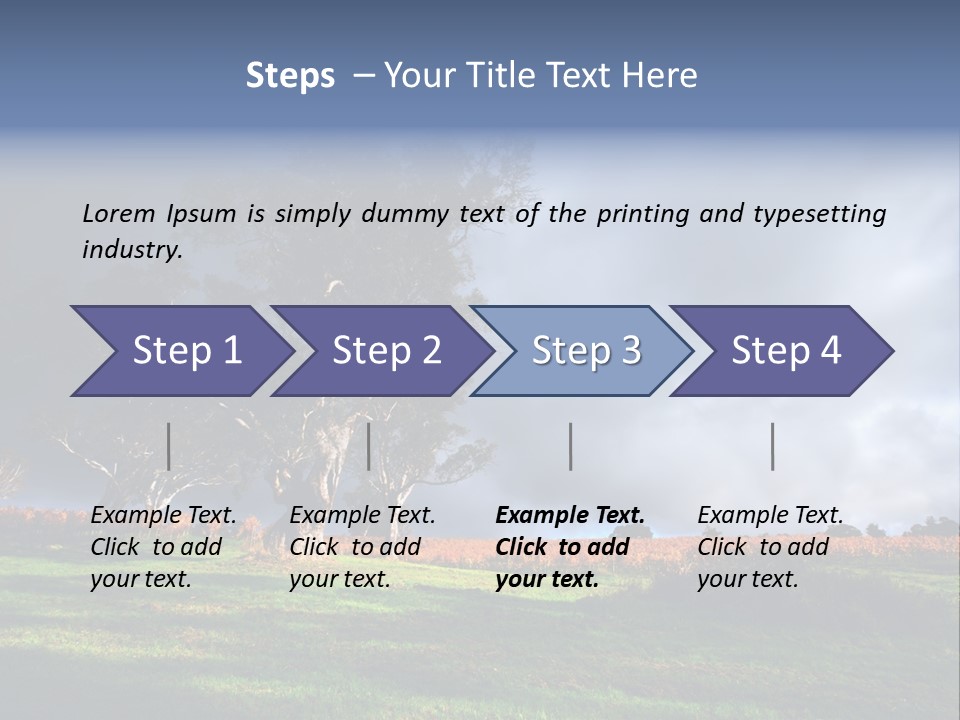 Steps – Your Title Text Here

Lorem Ipsum is simply dummy text of the printing and typesetting industry.

Step 1

Step 2

Step 3

Step 4

Example Text. Click to add your text.

Example Text. Click to add your text.

Example Text. Click to add your text.

Example Text. Click to add your text.